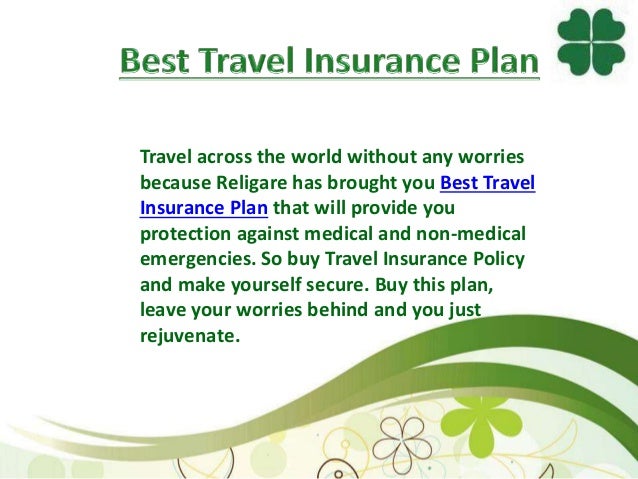 Best Travel Insurance Plan

Travel across the world without any worries because Religare has brought you Best Travel Insurance Plan that will provide you protection against medical and non-medical emergencies. So buy Travel Insurance Policy and make yourself secure. Buy this plan, leave your worries behind and you just rejuvenate.